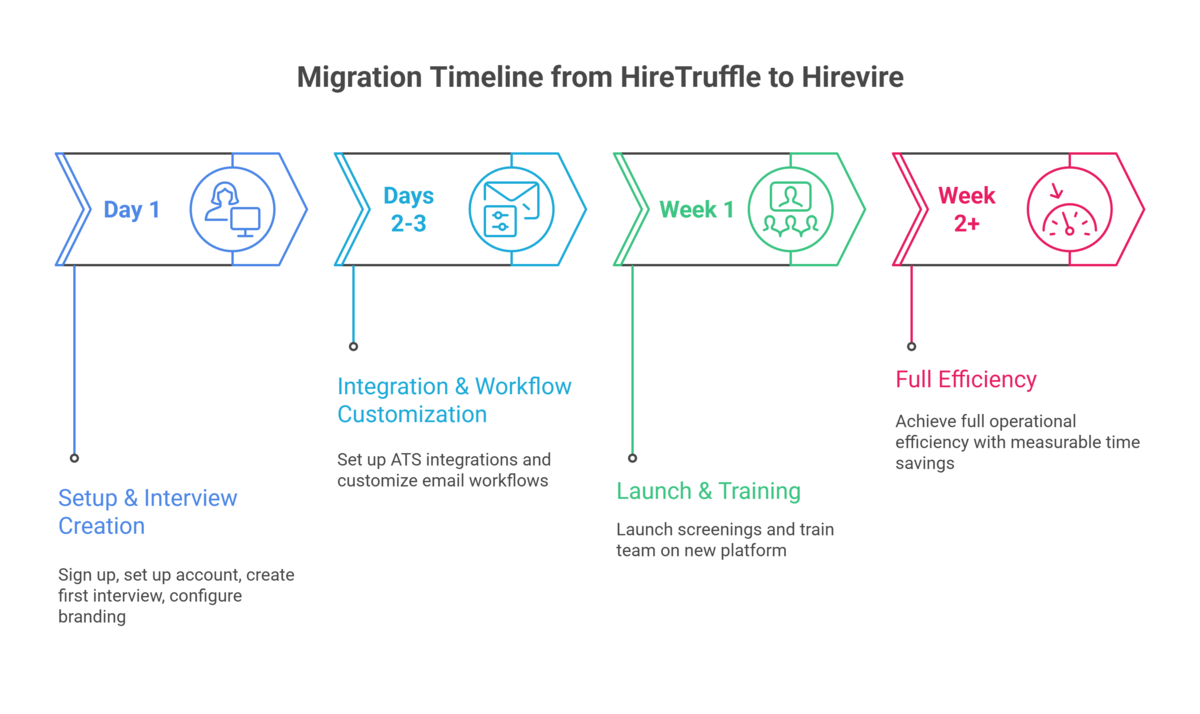 Migration Timeline from HireTruffle to Hirevire

Day 1

Days 2-3

Week 1

Week 2+

Setup & Interview Creation

Sign up, set up account, create first interview, configure branding

Integration & Workflow Customization

Set up ATS integrations and customize email workflows

Launch & Training

Launch screenings and train team on new platform

Full Efficiency

Achieve full operational efficiency with measurable time savings